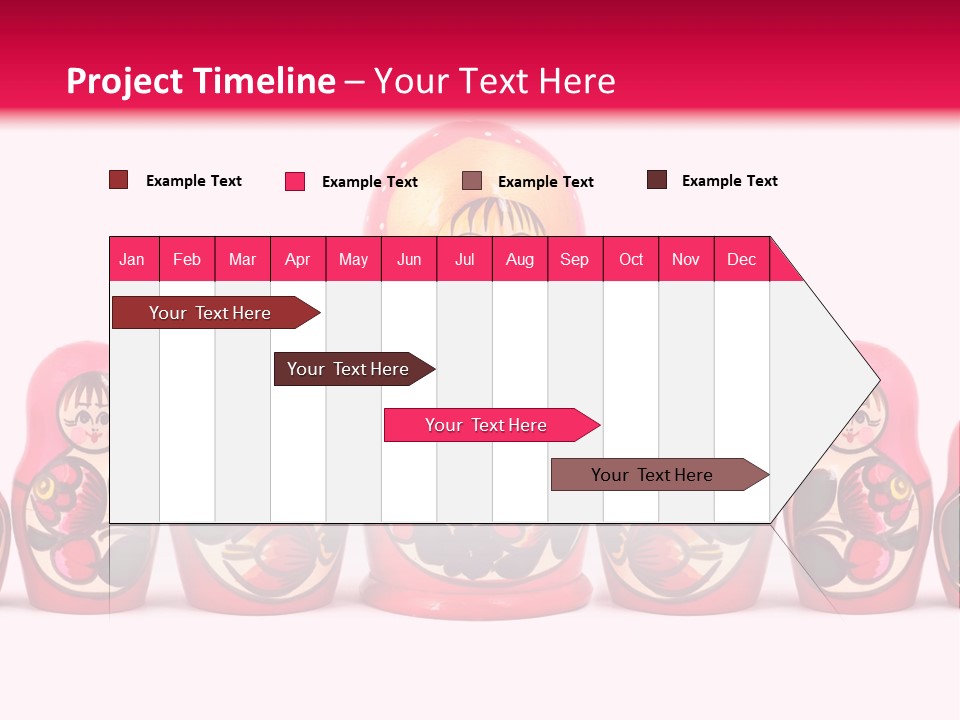 Project Timeline – Your Text Here

Example Text Example Text Example Text Example Text

| Jan | Feb | Mar | Apr | May | Jun | Jul | Aug | Sep | Oct | Nov | Dec |
|---|---|---|---|---|---|---|---|---|---|---|---|

Your Text Here

Your Text Here

Your Text Here

Your Text Here